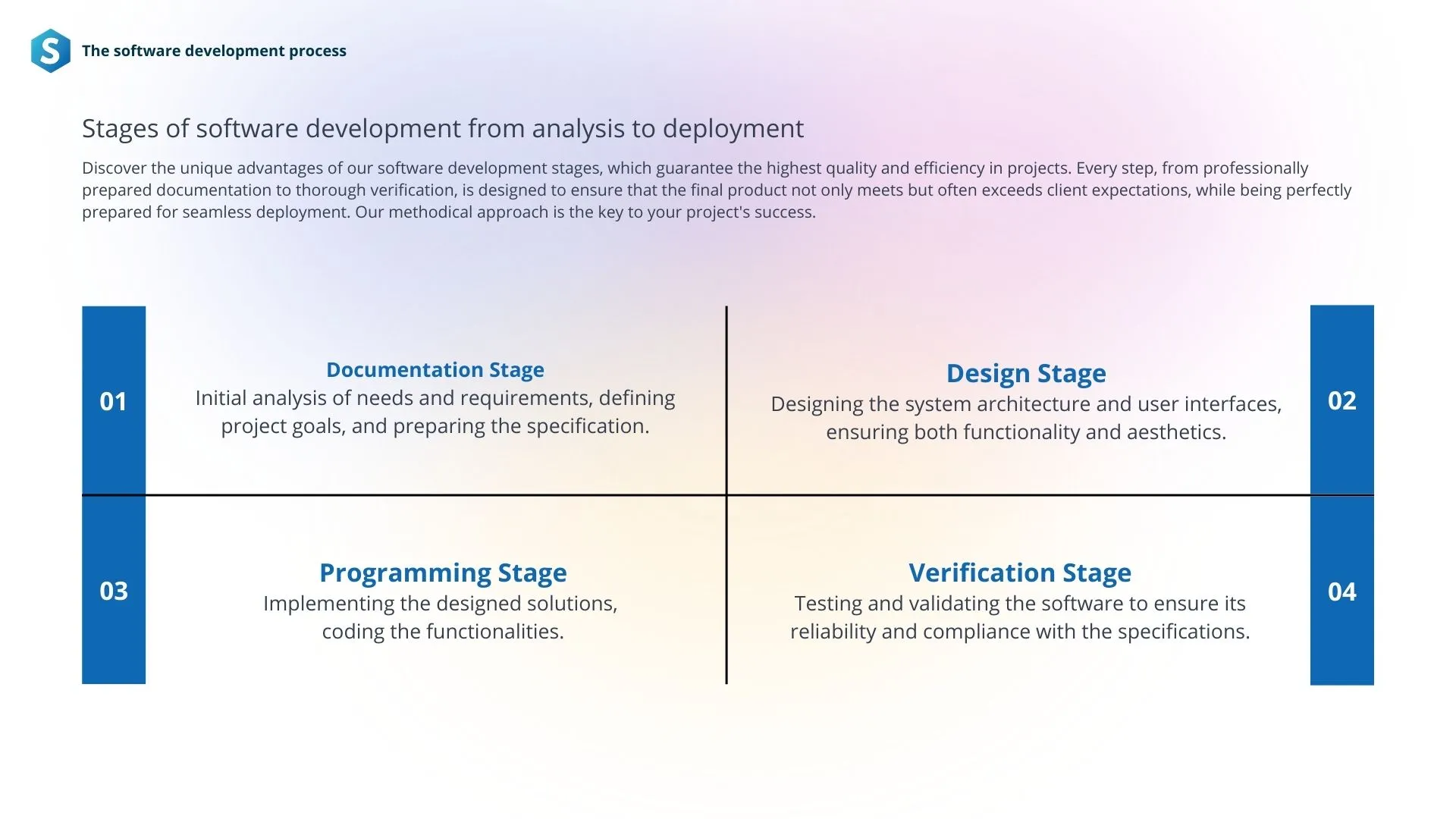 S

The software development process

Stages of software development from analysis to deployment

Discover the unique advantages of our software development stages, which guarantee the highest quality and efficiency in projects. Every step, from professionally prepared documentation to thorough verification, is designed to ensure that the final product not only meets but often exceeds client expectations, while being perfectly prepared for seamless deployment. Our methodical approach is the key to your project's success.

01

Documentation Stage
Initial analysis of needs and requirements, defining project goals, and preparing the specification.

Design Stage
Designing the system architecture and user interfaces, ensuring both functionality and aesthetics.

02

03

Programming Stage
Implementing the designed solutions, coding the functionalities.

Verification Stage
Testing and validating the software to ensure its reliability and compliance with the specifications.

04